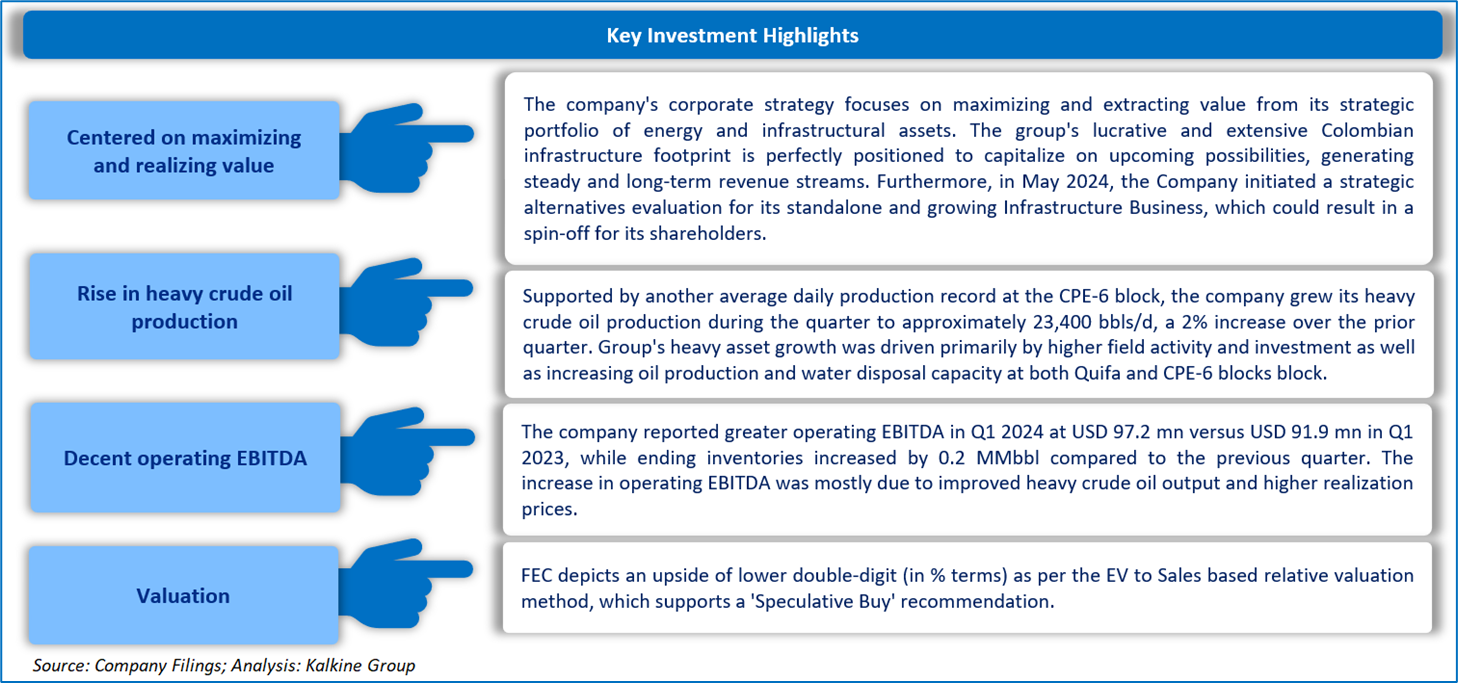 Key Investment Highlights

Centered on maximizing and realizing value

The company's corporate strategy focuses on maximizing and extracting value from its strategic portfolio of energy and infrastructural assets. The group's lucrative and extensive Colombian infrastructure footprint is perfectly positioned to capitalize on upcoming possibilities, generating steady and long-term revenue streams. Furthermore, in May 2024, the Company initiated a strategic alternatives evaluation for its standalone and growing Infrastructure Business, which could result in a spin-off for its shareholders.

Rise in heavy crude oil production

Supported by another average daily production record at the CPE-6 block, the company grew its heavy crude oil production during the quarter to approximately 23,400 bbls/d, a 2% increase over the prior quarter. Group's heavy asset growth was driven primarily by higher field activity and investment as well as increasing oil production and water disposal capacity at both Quifa and CPE-6 blocks block.

Decent operating EBITDA

The company reported greater operating EBITDA in Q1 2024 at USD 97.2 mn versus USD 91.9 mn in Q1 2023, while ending inventories increased by 0.2 MMbbl compared to the previous quarter. The increase in operating EBITDA was mostly due to improved heavy crude oil output and higher realization prices.

Valuation

FEC depicts an upside of lower double-digit (in % terms) as per the EV to Sales based relative valuation method, which supports a 'Speculative Buy' recommendation.

Source: Company Filings; Analysis: Kalkine Group